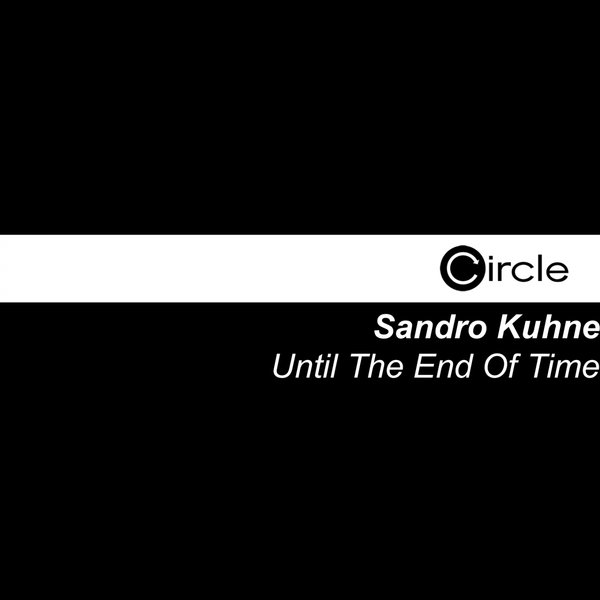 Circle

Sandro Kuhne
Until The End Of Time